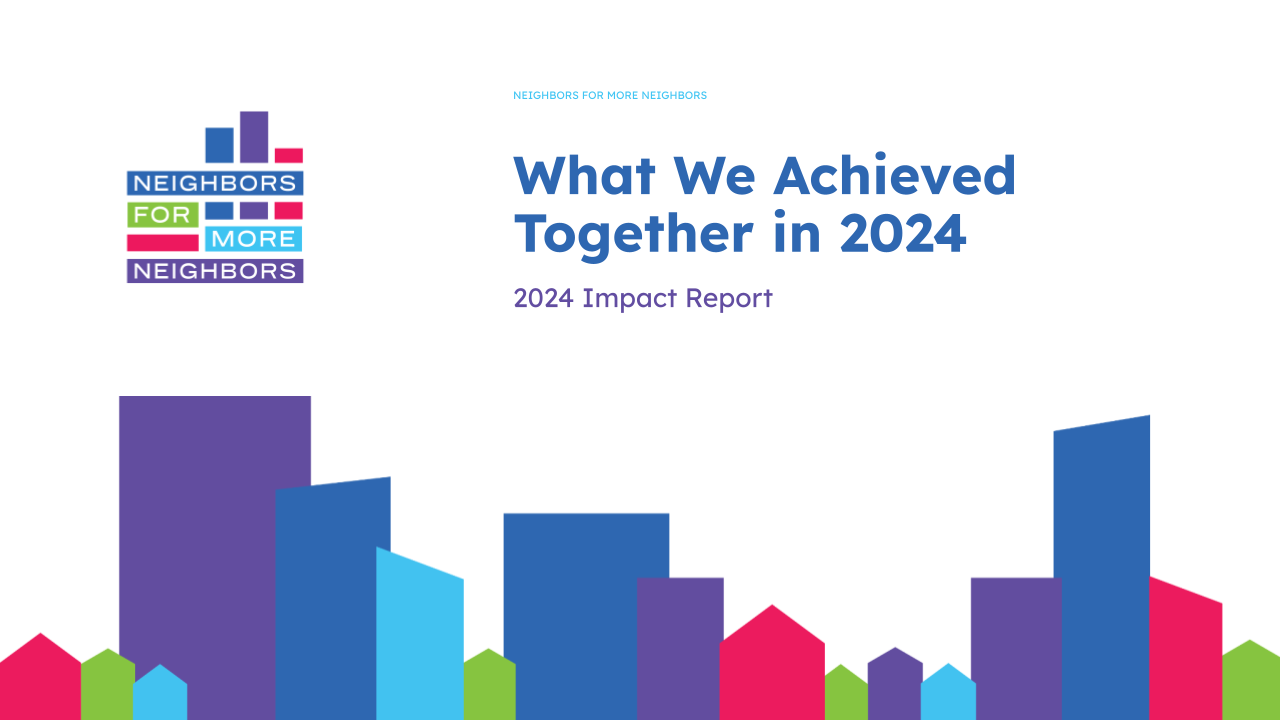 NEIGHBORS
FOR MORE
NEIGHBORS

NEIGHBORS FOR MORE NEIGHBORS

What We Achieved Together in 2024

2024 Impact Report